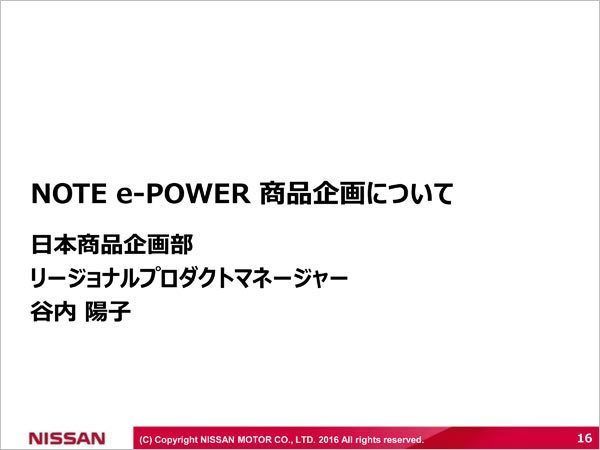 NOTE e-POWER 商品企画について

日本商品企画部
リージョナルプロダクトマネージャー
谷内 陽子

NISSAN

(C) Copyright NISSAN MOTOR CO., LTD. 2016 All rights reserved.

16